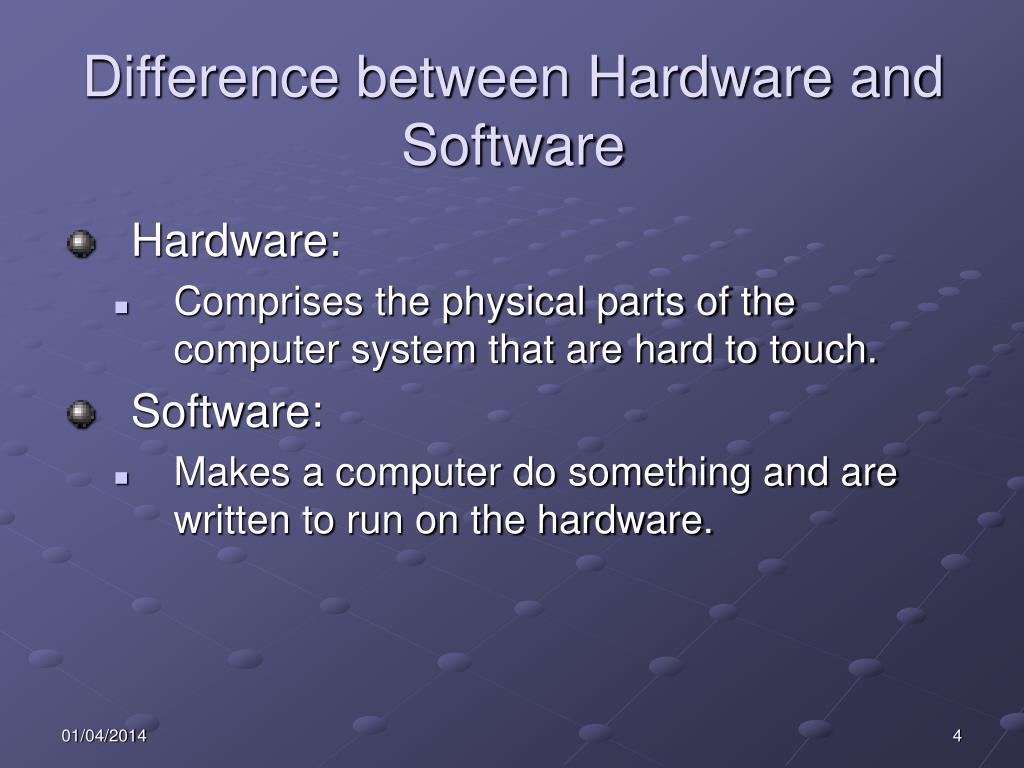 Difference between Hardware and Software

Hardware:

Comprises the physical parts of the computer system that are hard to touch.

Software:

Makes a computer do something and are written to run on the hardware.

01/04/2014

4